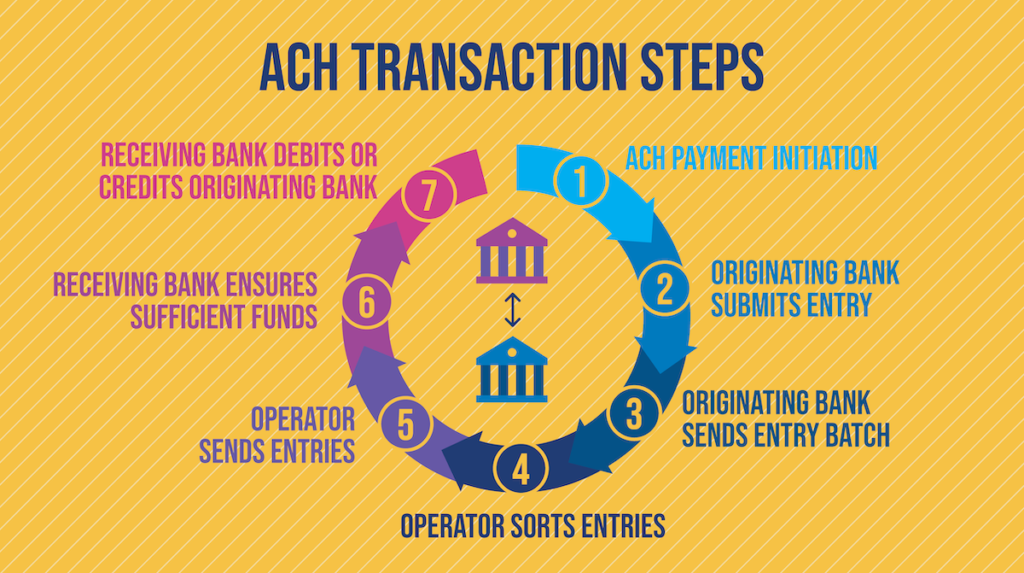 ACH TRANSACTION STEPS

1 ACH PAYMENT INITIATION

2 ORIGINATING BANK SUBMITS ENTRY

3 ORIGINATING BANK SENDS ENTRY BATCH

4 OPERATOR SORTS ENTRIES

5 OPERATOR SENDS ENTRIES

6 RECEIVING BANK ENSURES SUFFICIENT FUNDS

7 RECEIVING BANK DEBITS OR CREDITS ORIGINATING BANK